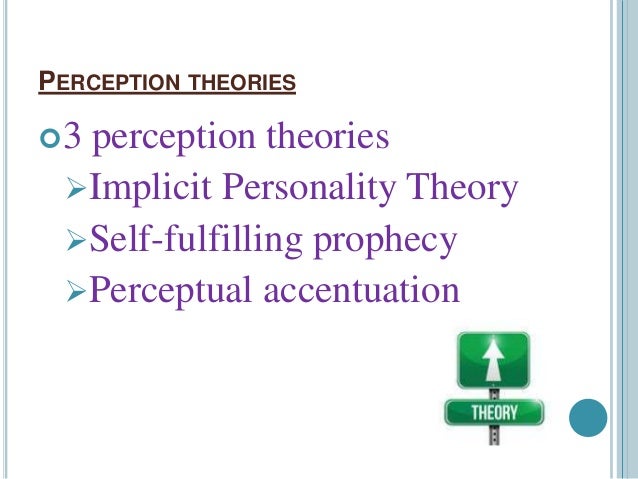 PERCEPTION THEORIES

3 perception theories

Implicit Personality Theory

Self-fulfilling prophecy

Perceptual accentuation

THEORY